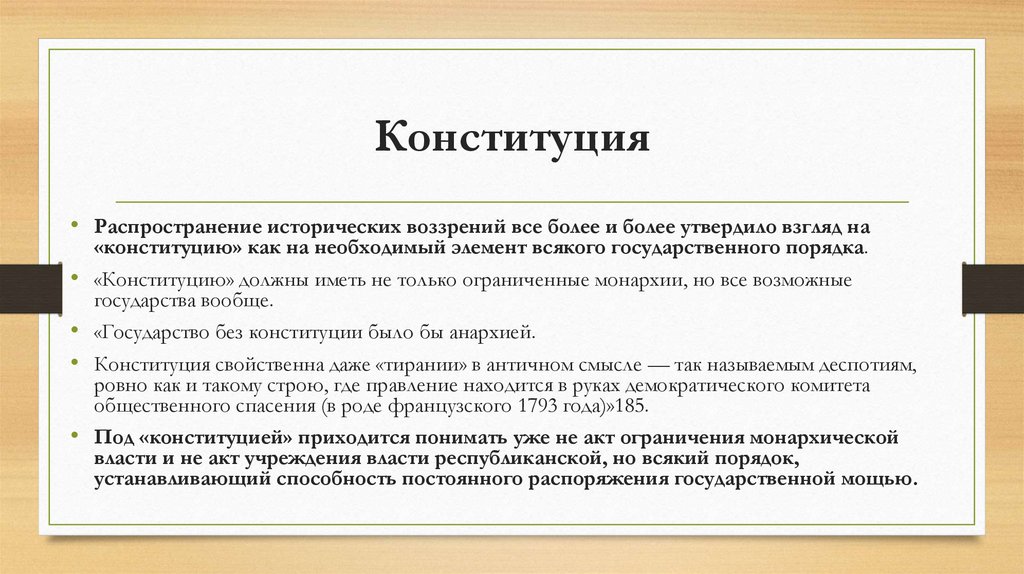 Конституция

• Распространение исторических воззрений все более и более утвердило взгляд на «конституцию» как на необходимый элемент всякого государственного порядка.

• «Конституцию» должны иметь не только ограниченные монархии, но все возможные государства вообще.

• «Государство без конституции было бы анархией.

• Конституция свойственна даже «тирании» в античном смысле — так называемым деспотиям, ровно как и такому строю, где правление находится в руках демократического комитета общественного спасения (в роде французского 1793 года)»185.

• Под «конституцией» приходится понимать уже не акт ограничения монархической власти и не акт учреждения власти республиканской, но всякий порядок, устанавливающий способность постоянного распоряжения государственной мощью.